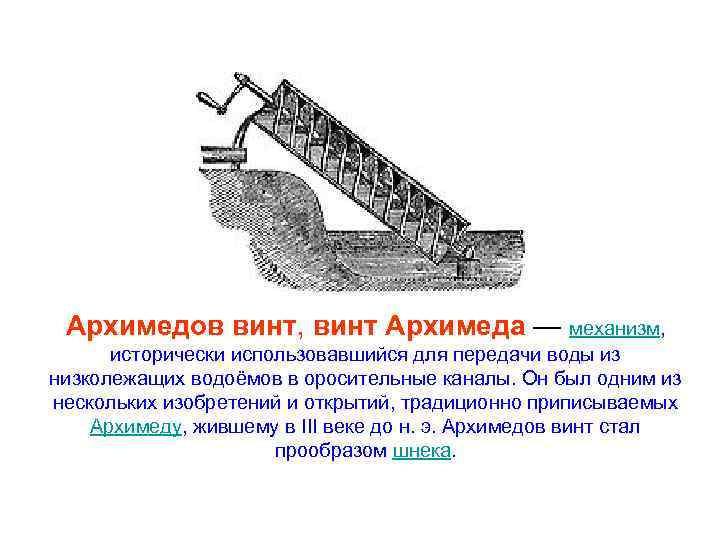 Архимедов винт, винт Архимеда — механизм, исторически использовавшийся для передачи воды из низколежащих водоёмов в оросительные каналы. Он был одним из нескольких изобретений и открытий, традиционно приписываемых Архимеду, жившему в III веке до н. э. Архимедов винт стал прообразом шнека.